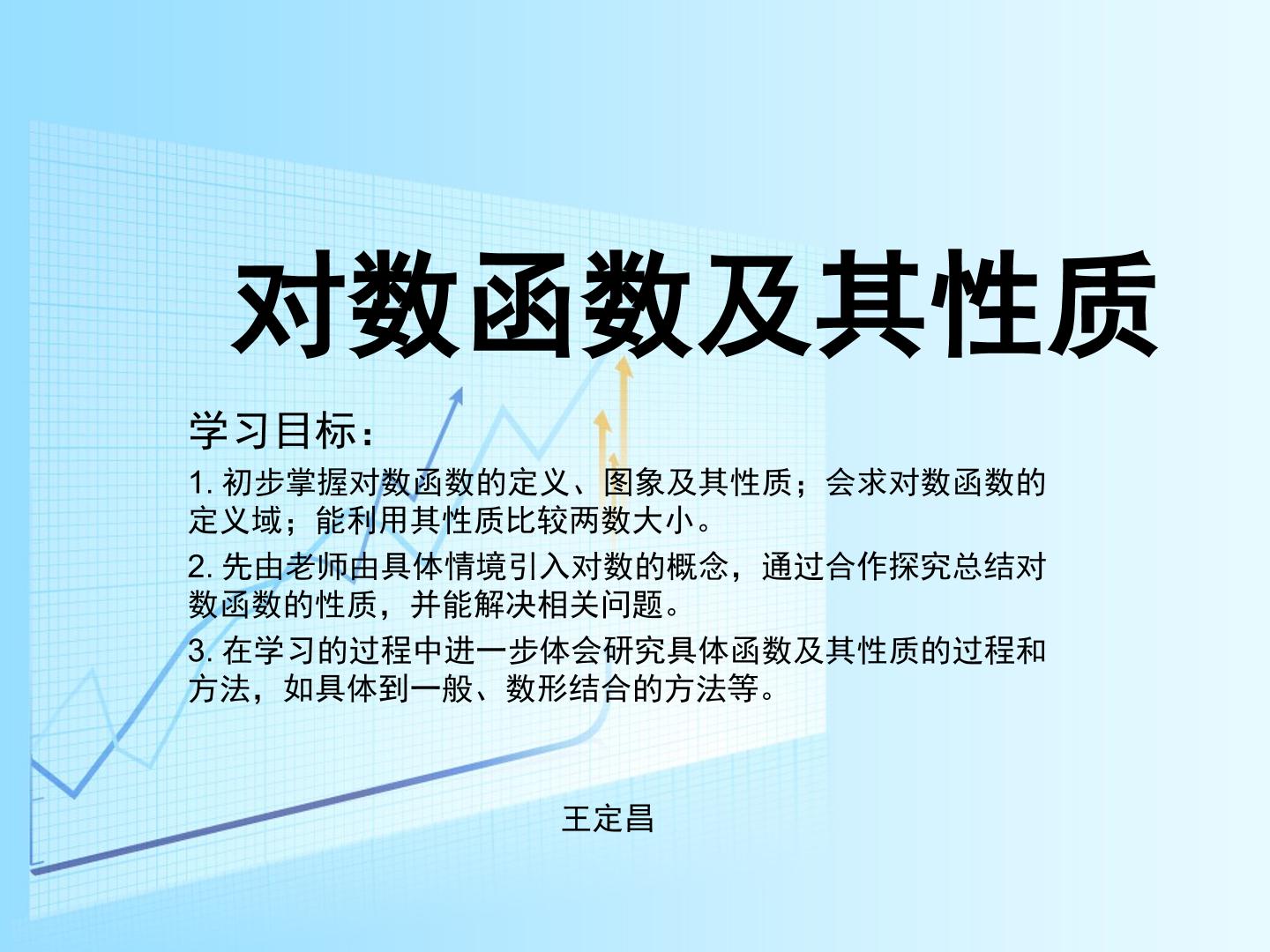 对数函数及其性质

学习目标：

1. 初步掌握对数函数的定义、图象及其性质；会求对数函数的定义域；能利用其性质比较两数大小。

2. 先由老师由具体情境引入对数的概念，通过合作探究总结对数函数的性质，并能解决相关问题。

3. 在学习的过程中进一步体会研究具体函数及其性质的过程和方法，如具体到一般、数形结合的方法等。

王定昌